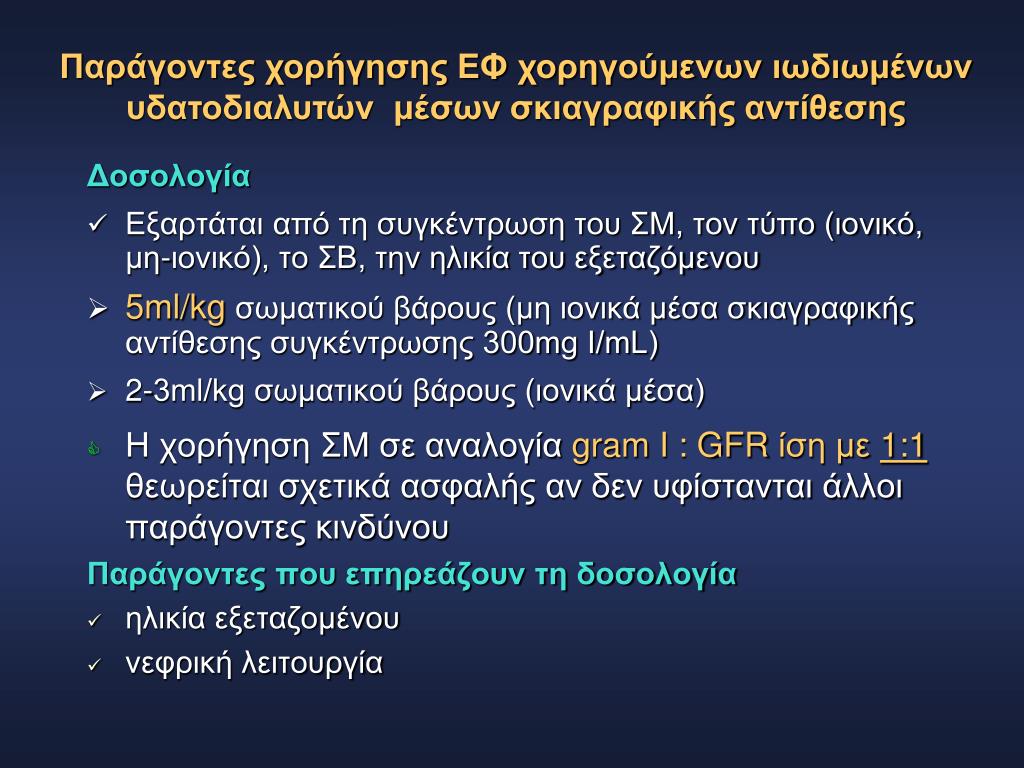 Παράγοντες χορήγησης ΕΦ χορηγούμενων ιωδιωμένων υδατοδιαλυτών μέσων σκιαγραφικής αντίθεσης

Δοσολογία

✓ Εξαρτάται από τη συγκέντρωση του ΣΜ, τον τύπο (ιονικό, μη-ιονικό), το ΣΒ, την ηλικία του εξεταζόμενου

➢ 5ml/kg σωματικού βάρους (μη ιονικά μέσα σκιαγραφικής αντίθεσης συγκέντρωσης 300mg I/mL)

➢ 2-3ml/kg σωματικού βάρους (ιονικά μέσα)

Η χορήγηση ΣΜ σε αναλογία gram I : GFR ίση με 1:1 θεωρείται σχετικά ασφαλής αν δεν υφίστανται άλλοι παράγοντες κινδύνου

Παράγοντες που επηρεάζουν τη δοσολογία

✓ ηλικία εξεταζομένου

✓ νεφρική λειτουργία